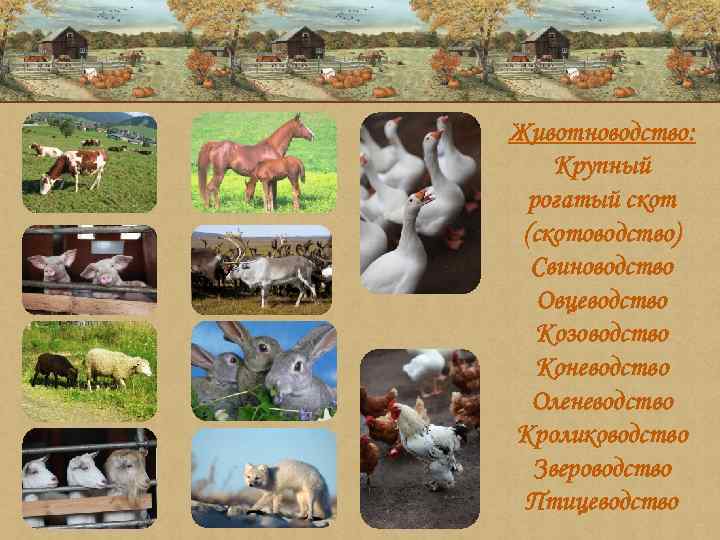 Животноводство:
Крупный рогатый скот (скотоводство)
Свиноводство
Овцеводство
Козоводство
Коневодство
Оленеводство
Кролиководство
Звероводство
Птицеводство